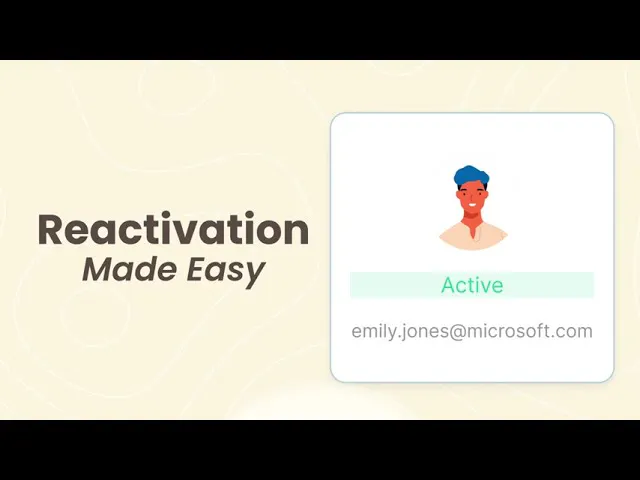 Reactivation
Made Easy

Active

emily.jones@microsoft.com